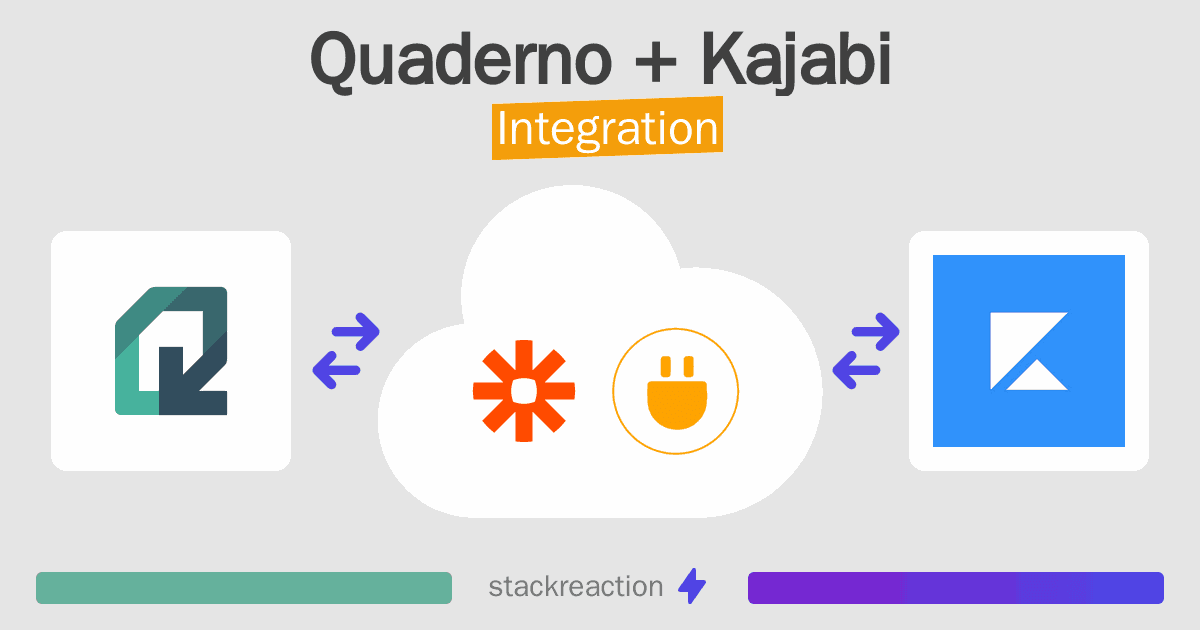 Quaderno + Kajabi
Integration

stackreaction